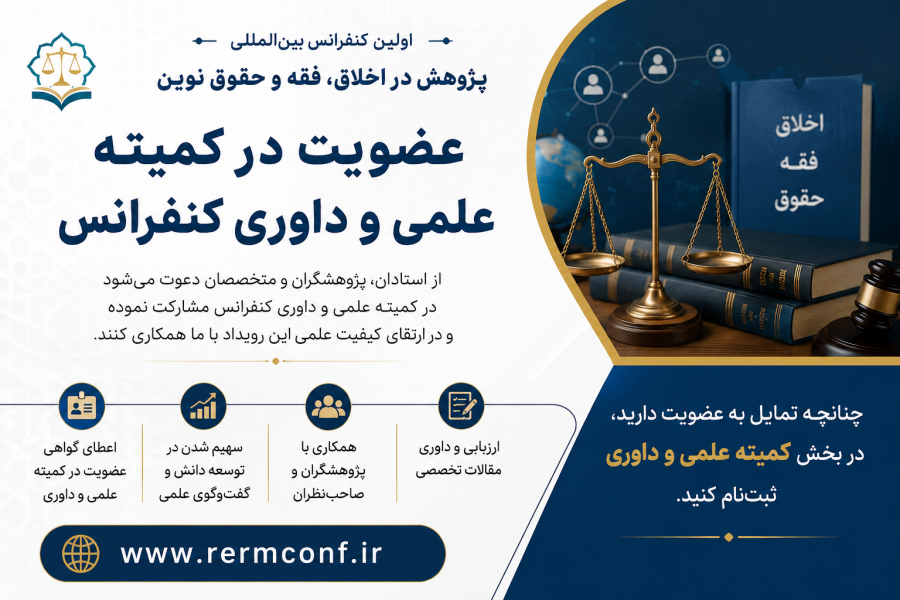 اولین کنفرانس بین‌المللی
پژوهش در اخلاق، فقه و حقوق نوین

عضویت در کمیته علمی و داوری کنفرانس

از استادان، پژوهشگران و متخصصان دعوت می‌شود در کمیته علمی و داوری کنفرانس مشارکت نموده و در ارتقای کیفیت علمی این رویداد با ما همکاری کنند.

اخلاق
فقه
حقوق

ارزیابی و داوری مقالات تخصصی

همکاری با پژوهشگران و صاحب‌نظران

سهیم شدن در توسعه دانش و گفت‌وگوی علمی

اعطای گواهی عضویت در کمیته علمی و داوری

چنانچه تمایل به عضویت دارید، در بخش کمیته علمی و داوری ثبت‌نام کنید.

www.rermconf.ir